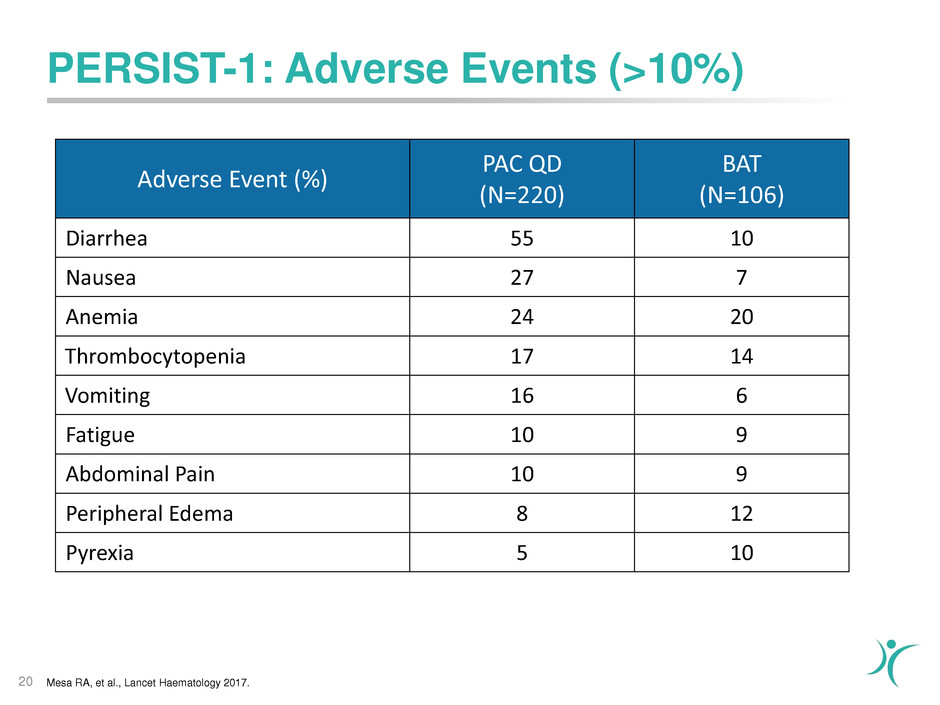 PERSIST-1: Adverse Events (>10%)

| Adverse Event (%) | PAC QD (N=220) | BAT (N=106) |
|---|---|---|
| Diarrhea | 55 | 10 |
| Nausea | 27 | 7 |
| Anemia | 24 | 20 |
| Thrombocytopenia | 17 | 14 |
| Vomiting | 16 | 6 |
| Fatigue | 10 | 9 |
| Abdominal Pain | 10 | 9 |
| Peripheral Edema | 8 | 12 |
| Pyrexia | 5 | 10 |

20 Mesa RA, et al., Lancet Haematology 2017.